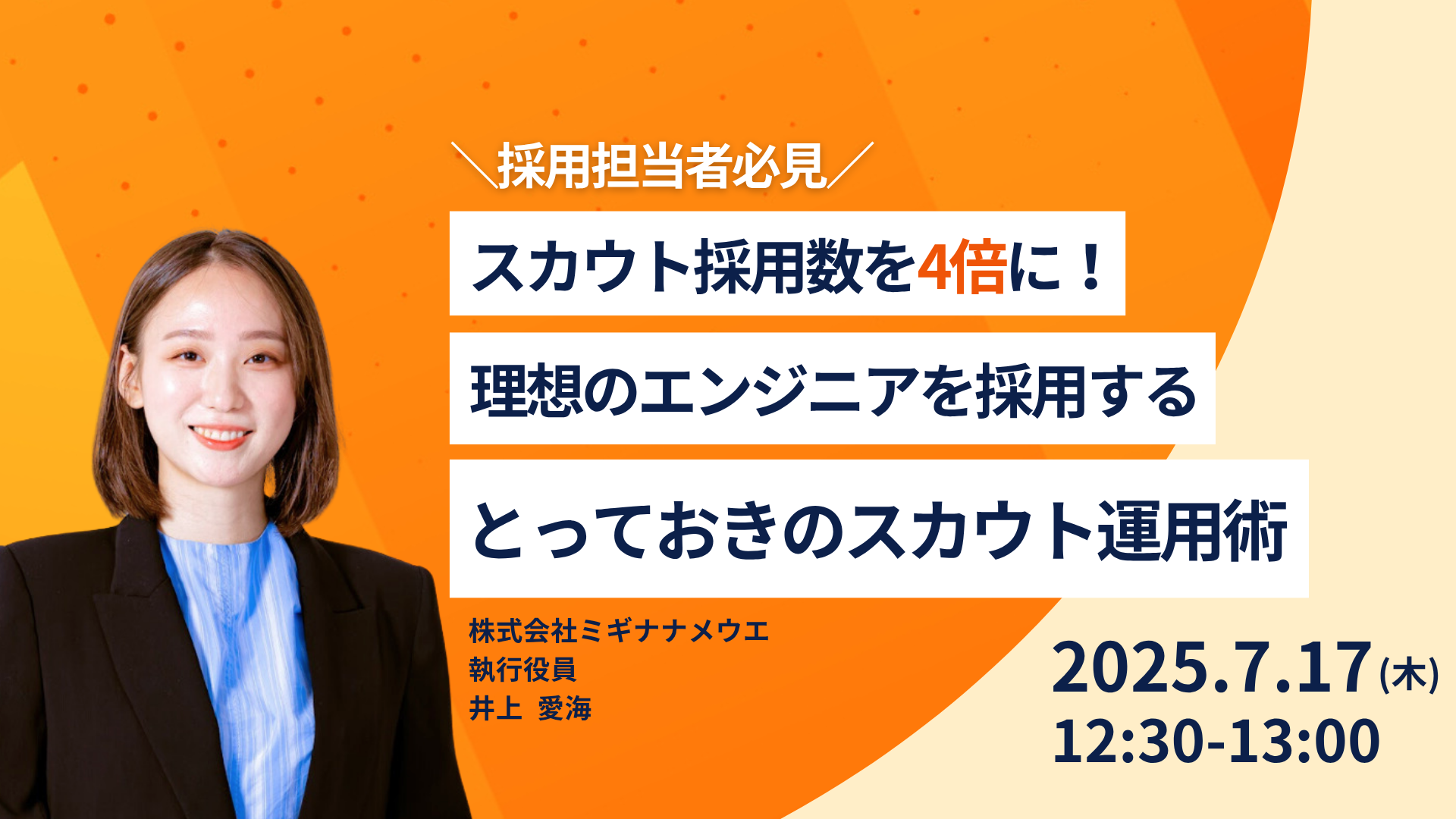 ＼採用担当者必見／

スカウト採用数を4倍に！

理想のエンジニアを採用する

とっておきのスカウト運用術

株式会社ミギナナメウエ
執行役員
井上 愛海

2025.7.17(木)
12:30-13:00